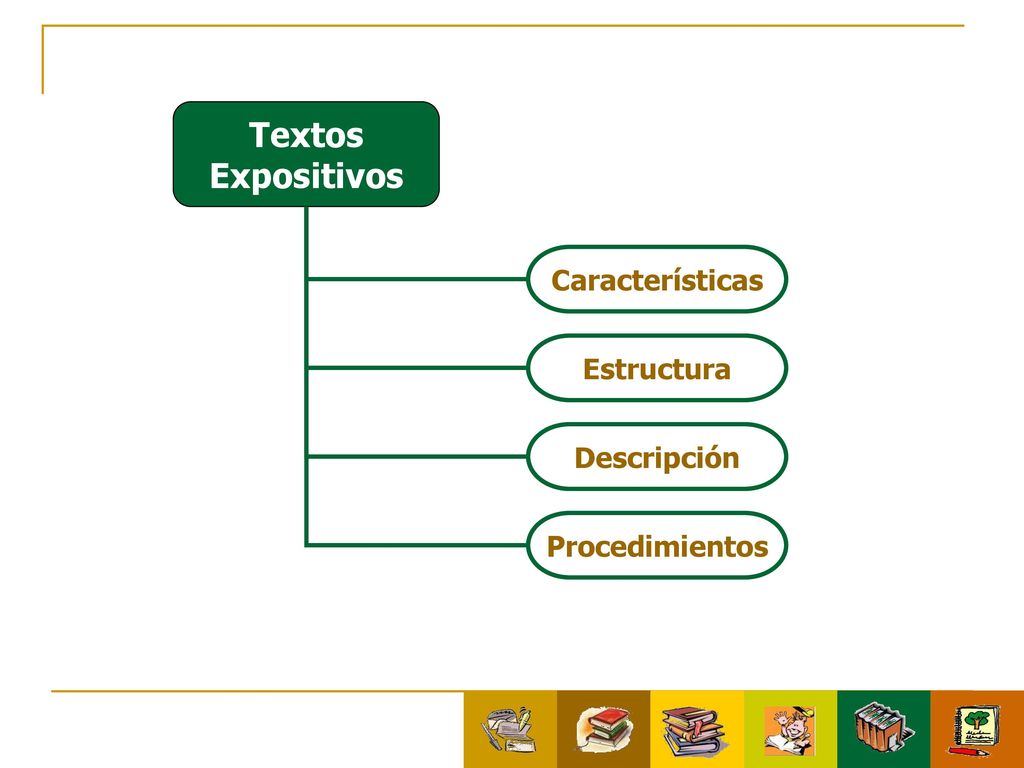 Textos Expositivos

Características

Estructura

Descripción

Procedimientos